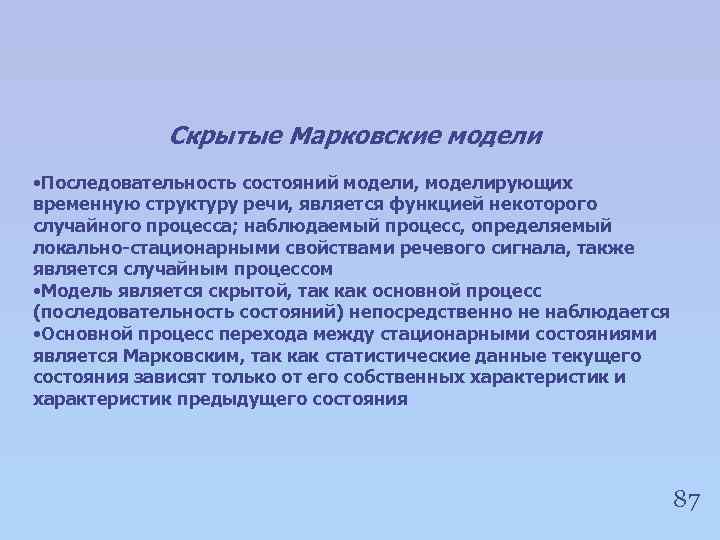 Скрытые Марковские модели

•Последовательность состояний модели, моделирующих временную структуру речи, является функцией некоторого случайного процесса; наблюдаемый процесс, определяемый локально-стационарными свойствами речевого сигнала, также является случайным процессом
•Модель является скрытой, так как основной процесс (последовательность состояний) непосредственно не наблюдается
•Основной процесс перехода между стационарными состояниями является Марковским, так как статистические данные текущего состояния зависят только от его собственных характеристик и характеристик предыдущего состояния

87